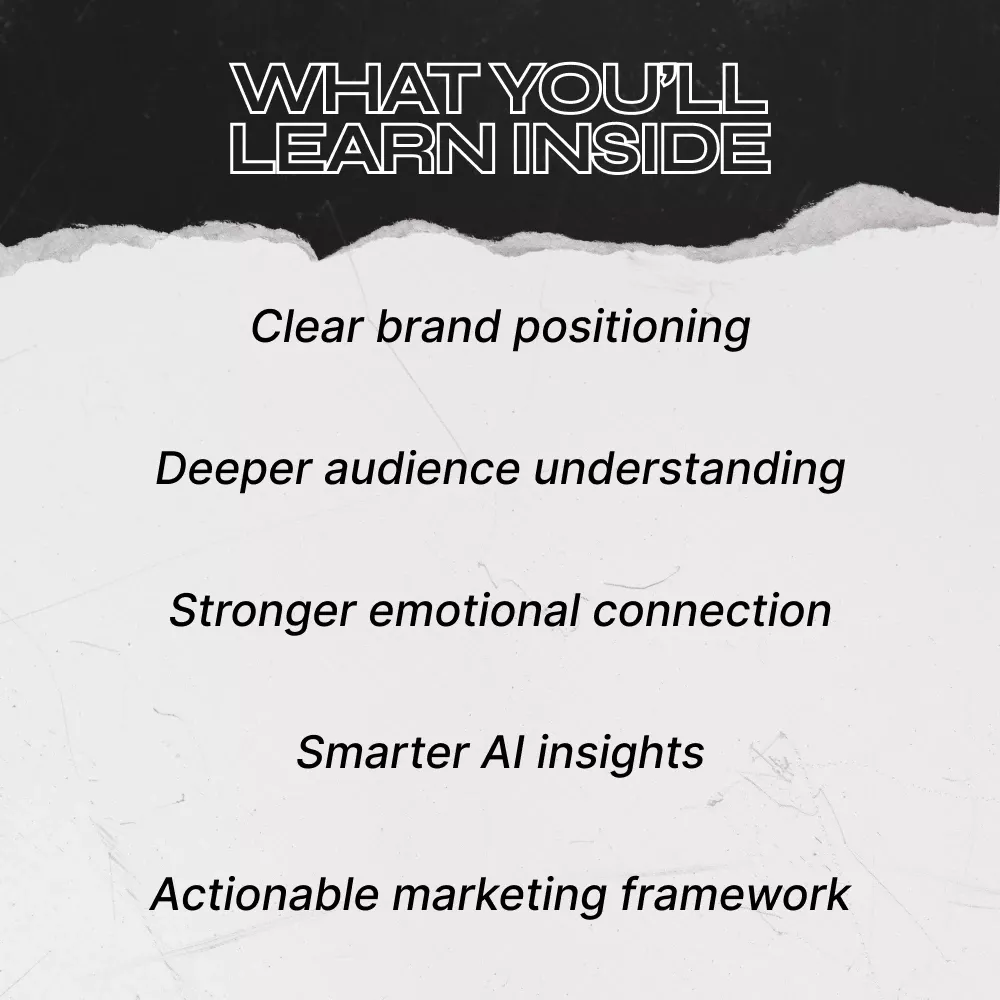 WHAT YOU'LL LEARN INSIDE

Clear brand positioning

Deeper audience understanding

Stronger emotional connection

Smarter AI insights

Actionable marketing framework